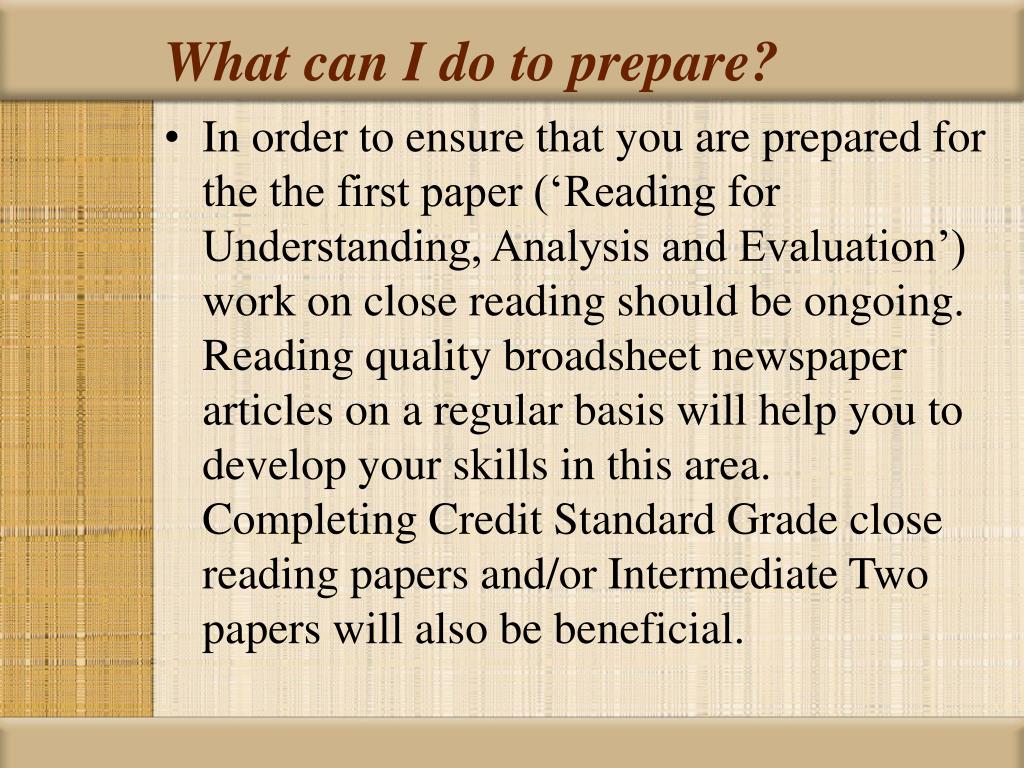 What can I do to prepare?

• In order to ensure that you are prepared for the the first paper (‘Reading for Understanding, Analysis and Evaluation’) work on close reading should be ongoing. Reading quality broadsheet newspaper articles on a regular basis will help you to develop your skills in this area. Completing Credit Standard Grade close reading papers and/or Intermediate Two papers will also be beneficial.